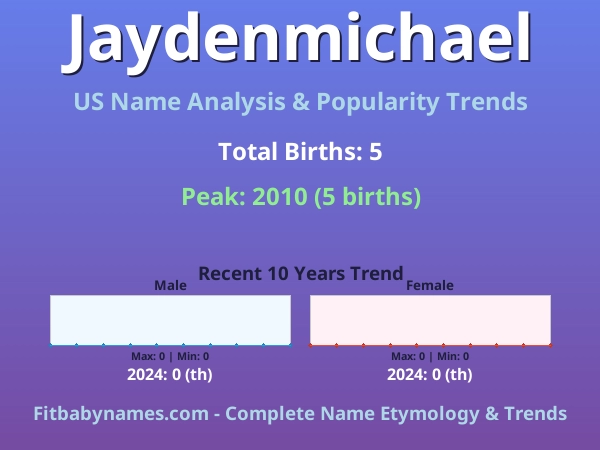 Jaydenmichael

US Name Analysis & Popularity Trends

Total Births: 5

Peak: 2010 (5 births)

Recent 10 Years Trend

Male

Max: 0 | Min: 0

2024: 0 (th)

Female

Max: 0 | Min: 0

2024: 0 (th)

Fitbabynames.com - Complete Name Etymology & Trends